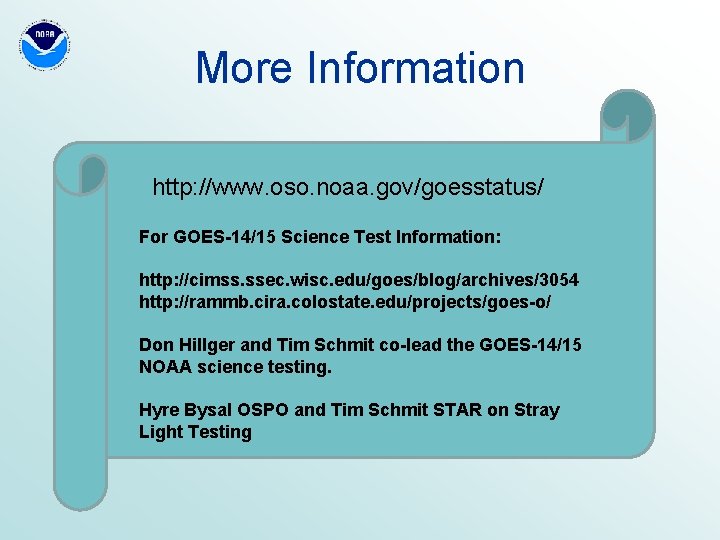 NOAA

More Information

http://www.oso.noaa.gov/goesstatus/

For GOES-14/15 Science Test Information:

http://cimss.ssec.wisc.edu/goes/blog/archives/3054
http://rammb.cira.colostate.edu/projects/goes-o/

Don Hillger and Tim Schmit co-lead the GOES-14/15 NOAA science testing.

Hyre Bysal OSPO and Tim Schmit STAR on Stray Light Testing